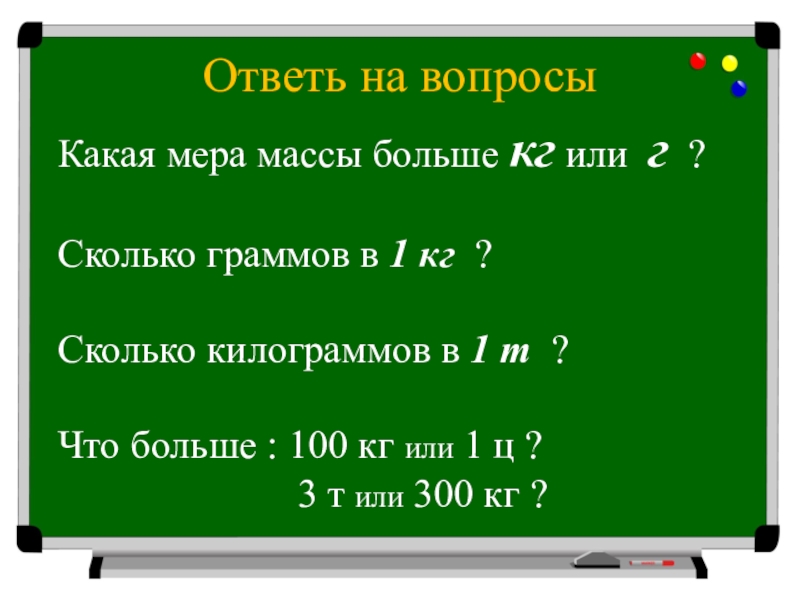 Ответь на вопросы

Какая мера массы больше кг или г ?

Сколько граммов в 1 кг ?

Сколько килограммов в 1 т ?

Что больше : 100 кг или 1 ц ?
3 т или 300 кг ?